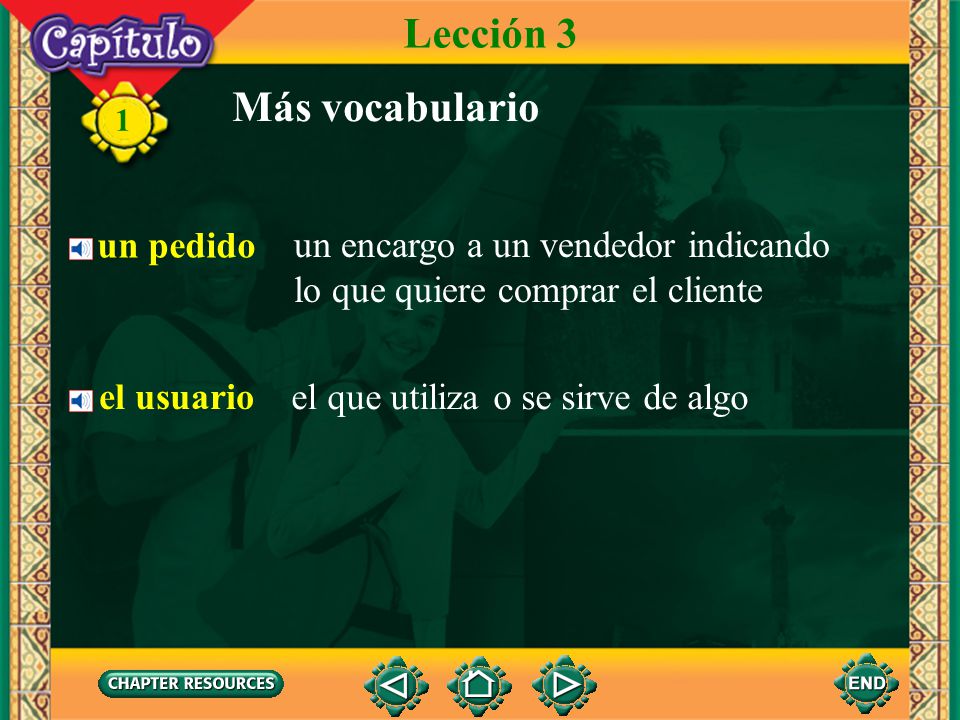 Capítulo

1

Lección 3

Más vocabulario

un pedido un encargo a un vendedor indicando lo que quiere comprar el cliente

el usuario el que utiliza o se sirve de algo

CHAPTER RESOURCES

END